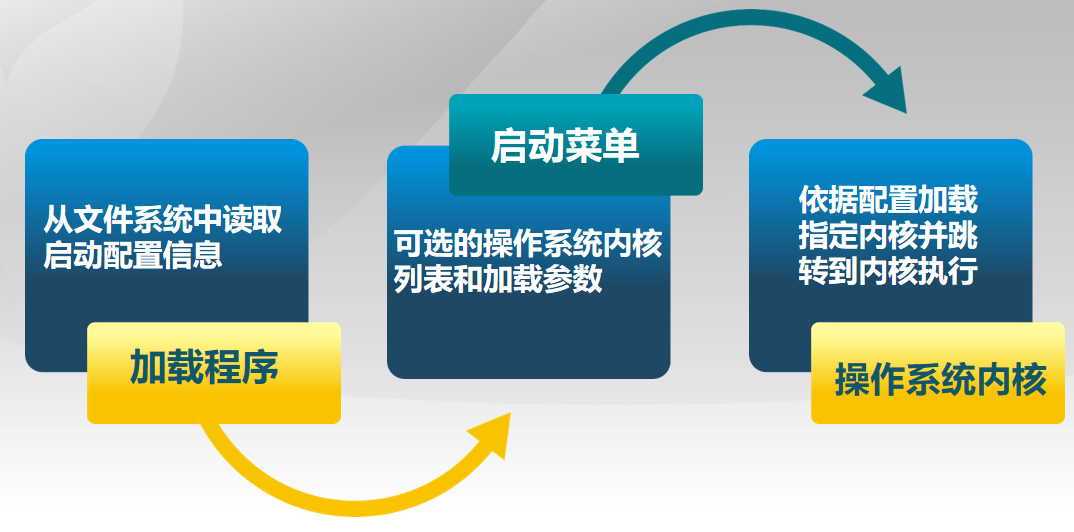 从文件系统中读取启动配置信息

加载程序

启动菜单

可选的操作系统内核列表和加载参数

依据配置加载指定内核并跳转到内核执行

操作系统内核